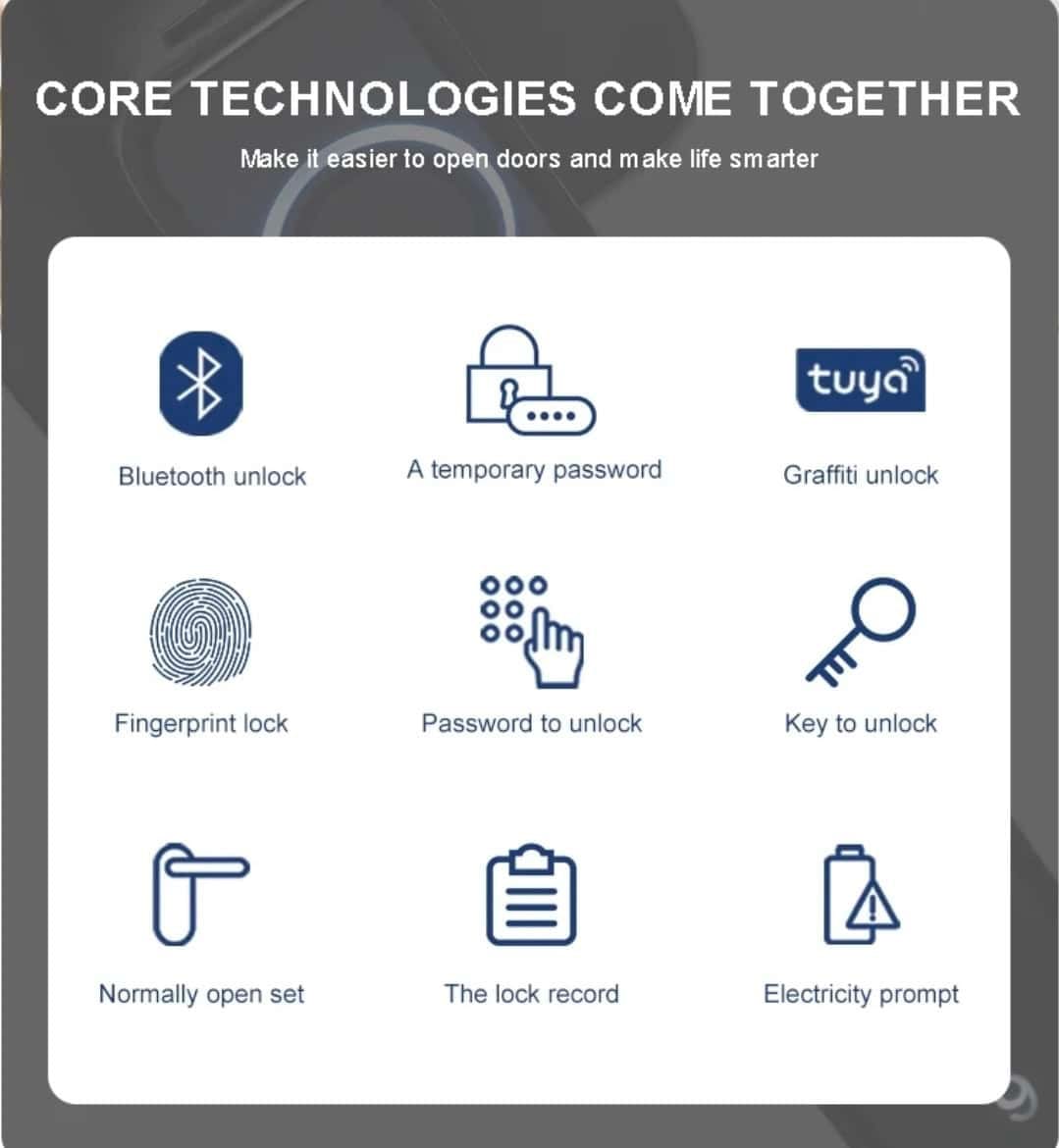 CORE TECHNOLOGIES COME TOGETHER

Make it easier to open doors and make life smarter

Bluetooth unlock

A temporary password

tuya

Graffiti unlock

Fingerprint lock

Password to unlock

Key to unlock

Normally open set

The lock record

Electricity prompt